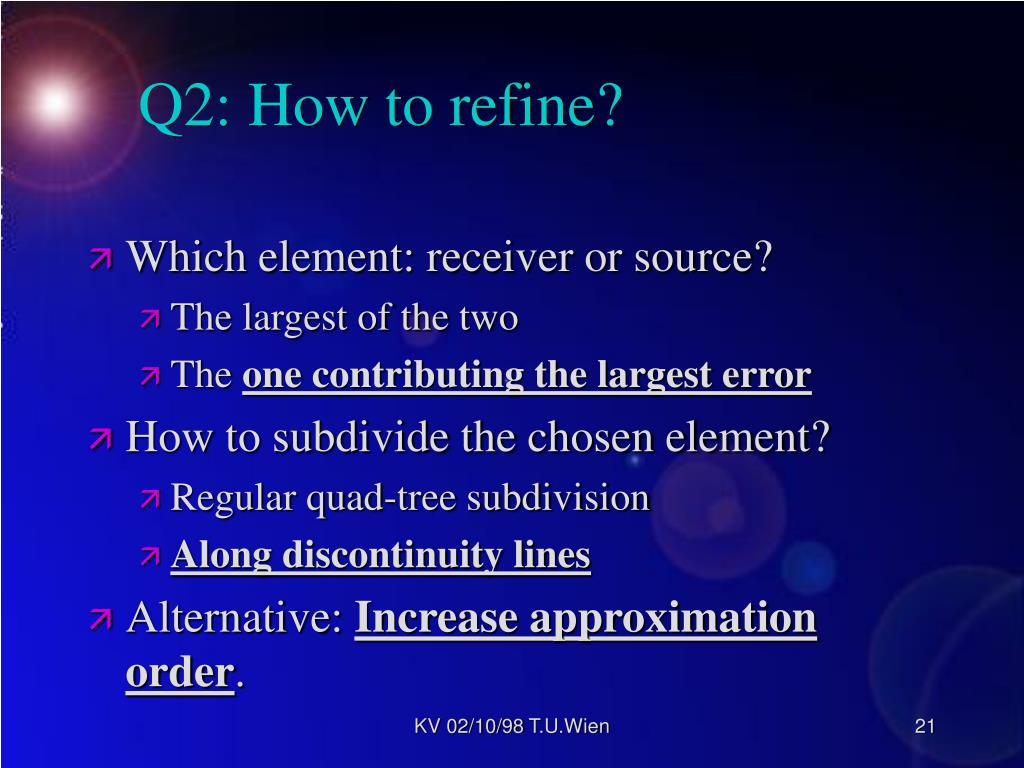 Q2: How to refine?

Which element: receiver or source?

The largest of the two

The one contributing the largest error

How to subdivide the chosen element?

Regular quad-tree subdivision

Along discontinuity lines

Alternative: Increase approximation order.

KV 02/10/98 T.U.Wien

21